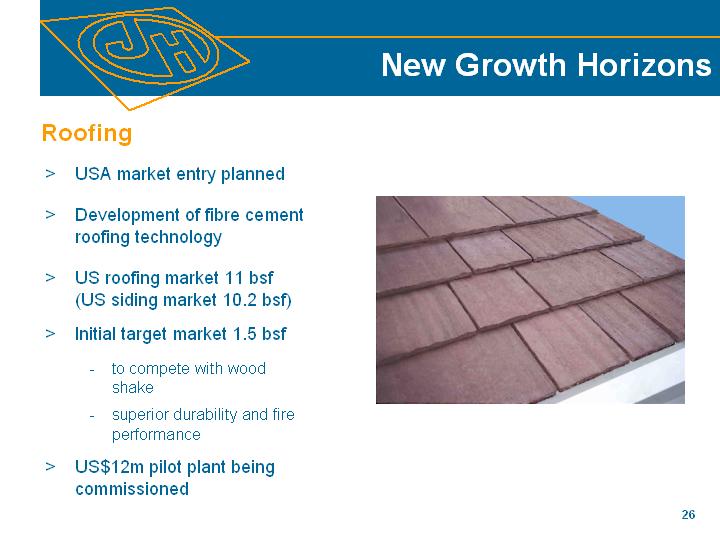 JH

New Growth Horizons

Roofing

> USA market entry planned

> Development of fibre cement roofing technology

> US roofing market 11 bsf (US siding market 10.2 bsf)

> Initial target market 1.5 bsf

- to compete with wood shake

- superior durability and fire performance

> US$12m pilot plant being commissioned

26